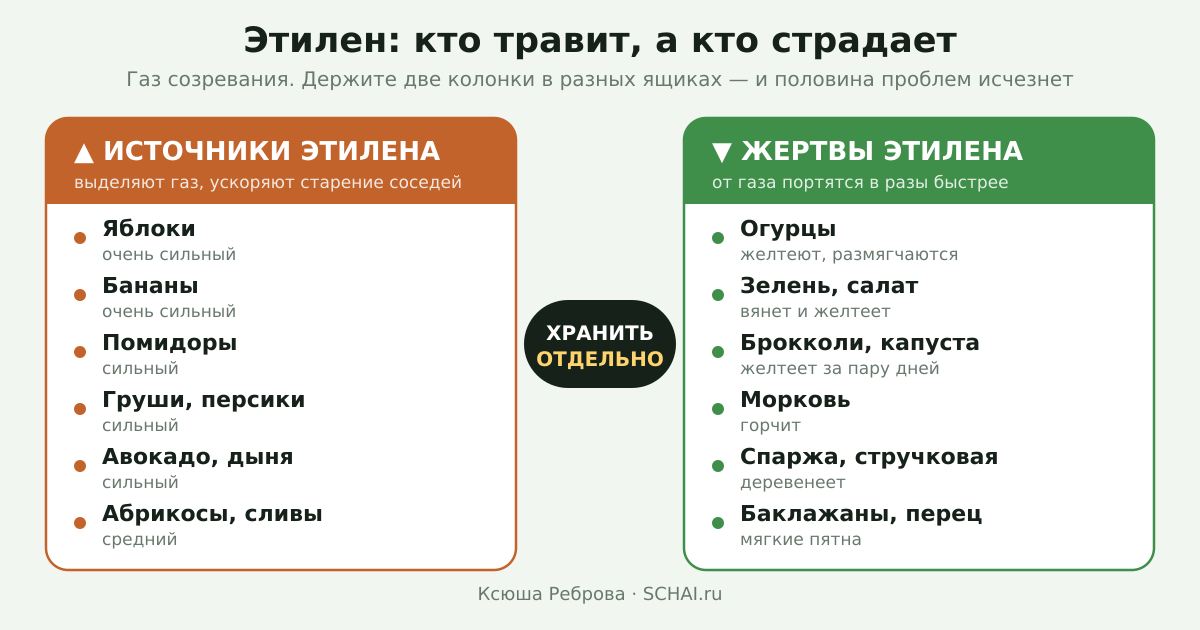 Этилен: кто травит, а кто страдает

Газ созревания. Держите две колонки в разных ящиках — и половина проблем исчезнет

▲ ИСТОЧНИКИ ЭТИЛЕНА
выделяют газ, ускоряют старение соседей

Яблоки
очень сильный

Бананы
очень сильный

Помидоры
сильный

Груши, персики
сильный

Авокадо, дыня
сильный

Абрикосы, сливы
средний

ХРАНИТЬ ОТДЕЛЬНО

▼ ЖЕРТВЫ ЭТИЛЕНА
от газа портятся в разы быстрее

Огурцы
желтеют, размягчаются

Зелень, салат
вянет и желтеет

Брокколи, капуста
желтеет за пару дней

Морковь
горчит

Спаржа, стручковая
деревенеет

Баклажаны, перец
мягкие пятна

Ксюша Реброва · SCHAI.ru